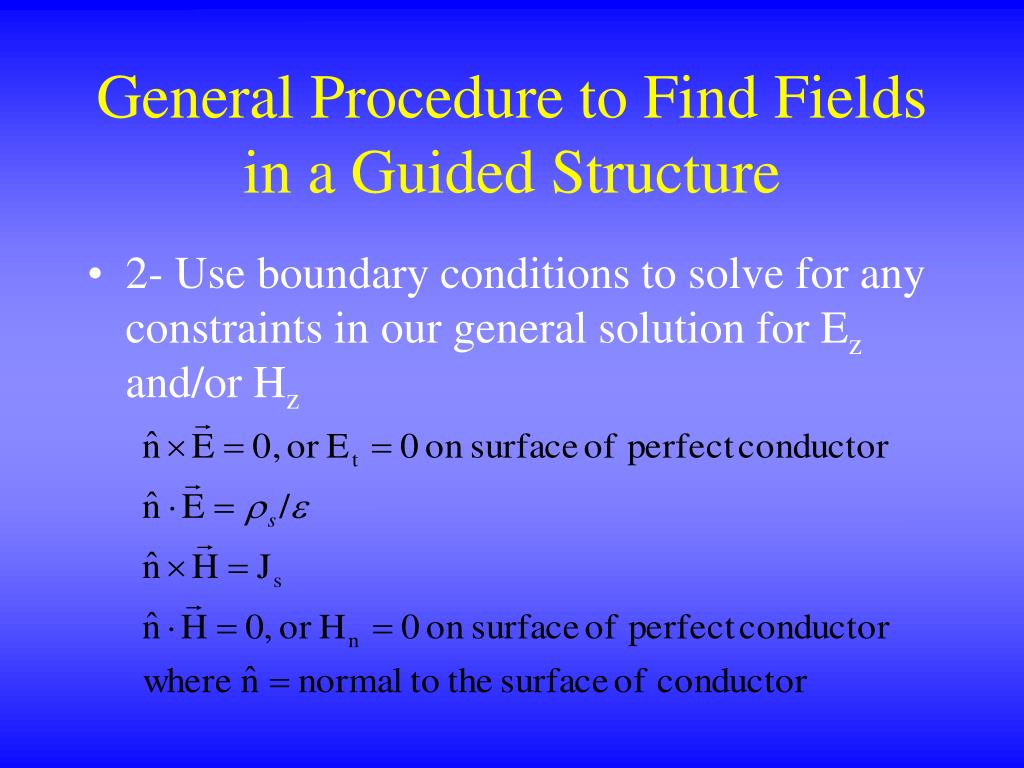 General Procedure to Find Fields in a Guided Structure

• 2- Use boundary conditions to solve for any constraints in our general solution for $E_z$ and/or $H_z$

$\hat{n} \times \vec{E} = 0$, or $E_t = 0$ on surface of perfect conductor

$\hat{n} \cdot \vec{E} = \rho_s / \varepsilon$

$\hat{n} \times \vec{H} = J_s$

$\hat{n} \cdot \vec{H} = 0$, or $H_n = 0$ on surface of perfect conductor

where $\hat{n}$ = normal to the surface of conductor